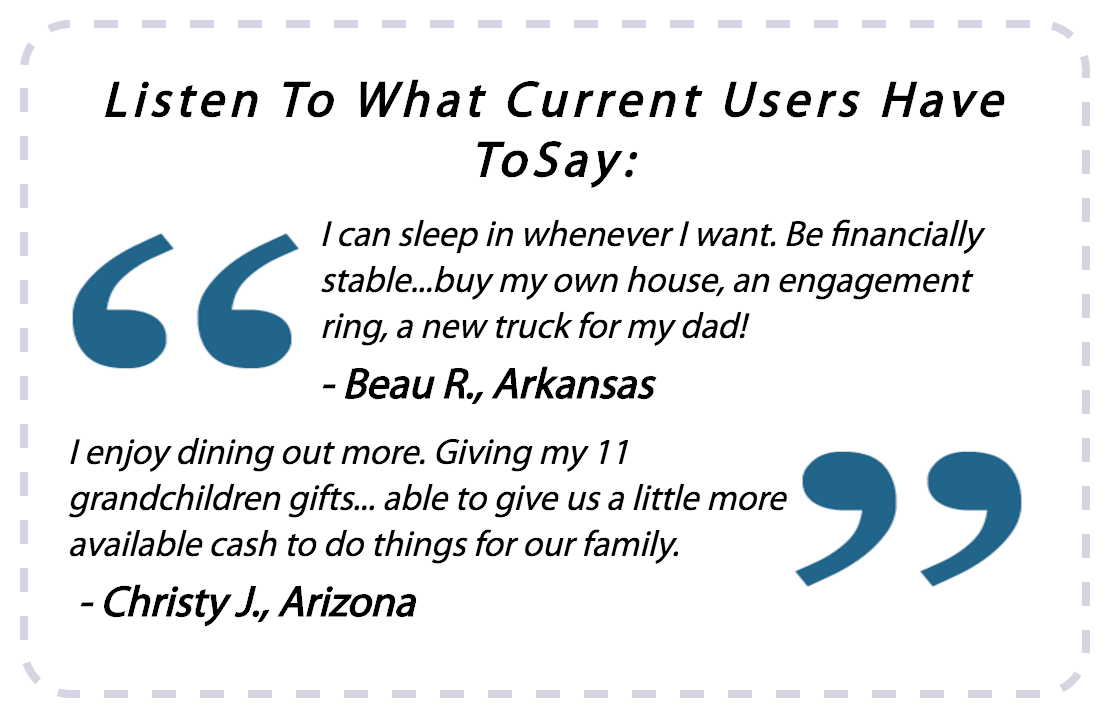 Listen To What Current Users Have ToSay:

I can sleep in whenever I want. Be financially stable...buy my own house, an engagement ring, a new truck for my dad!

- Beau R., Arkansas

I enjoy dining out more. Giving my 11 grandchildren gifts... able to give us a little more available cash to do things for our family.

- Christy J., Arizona